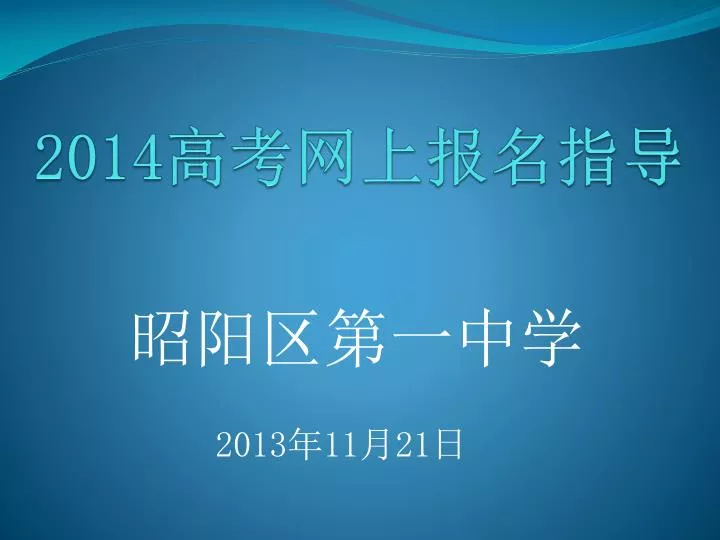 2014高考网上报名指导

昭阳区第一中学

2013年11月21日